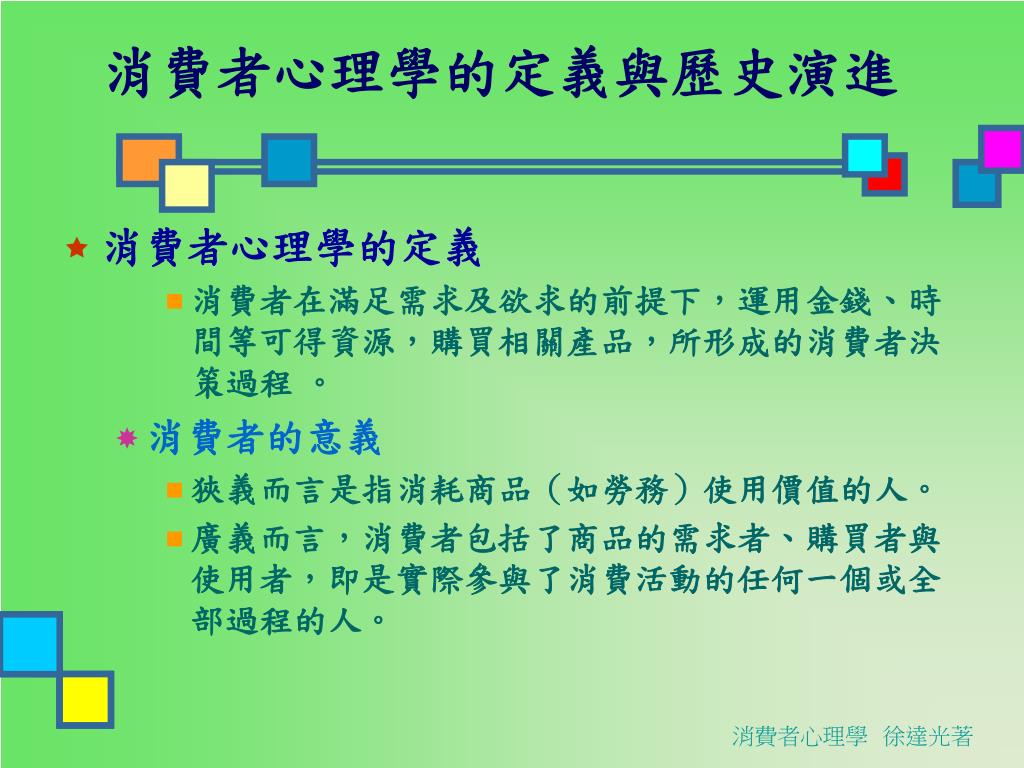 消費者心理學的定義與歷史演進

消費者心理學的定義

消費者在滿足需求及欲求的前提下，運用金錢、時間等可得資源，購買相關產品，所形成的消費者決策過程 。

消費者的意義

狹義而言是指消耗商品（如勞務）使用價值的人。

廣義而言，消費者包括了商品的需求者、購買者與使用者，即是實際參與了消費活動的任何一個或全部過程的人。

消費者心理學 徐達光著